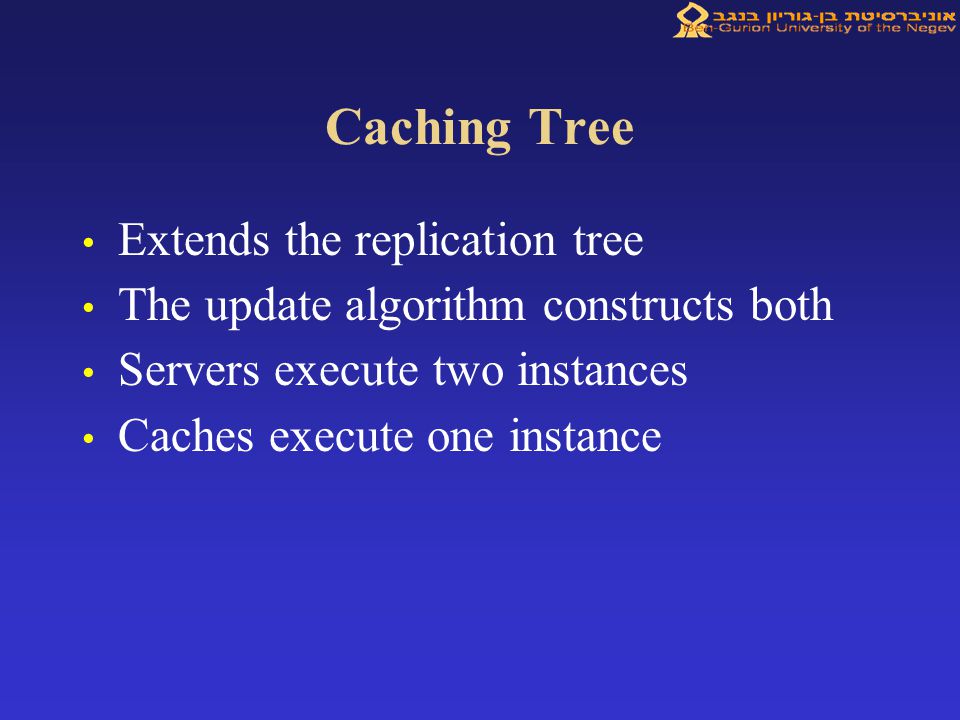 אוניברסיטת בן-גוריון בנגב
Ben-Gurion University of the Negev

Caching Tree

• Extends the replication tree
• The update algorithm constructs both
• Servers execute two instances
• Caches execute one instance